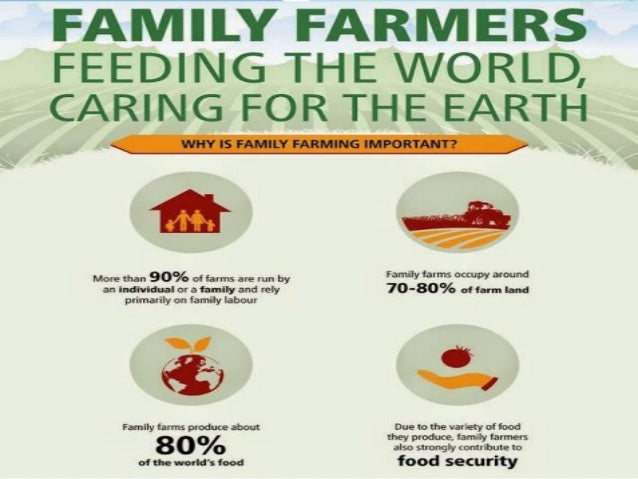 FAMILY FARMERS
FEEDING THE WORLD, CARING FOR THE EARTH

WHY IS FAMILY FARMING IMPORTANT?

More than 90% of farms are run by an individual or a family and rely primarily on family labour

Family farms occupy around 70-80% of farm land

Family farms produce about 80% of the world's food

Due to the variety of food they produce, family farmers also strongly contribute to food security